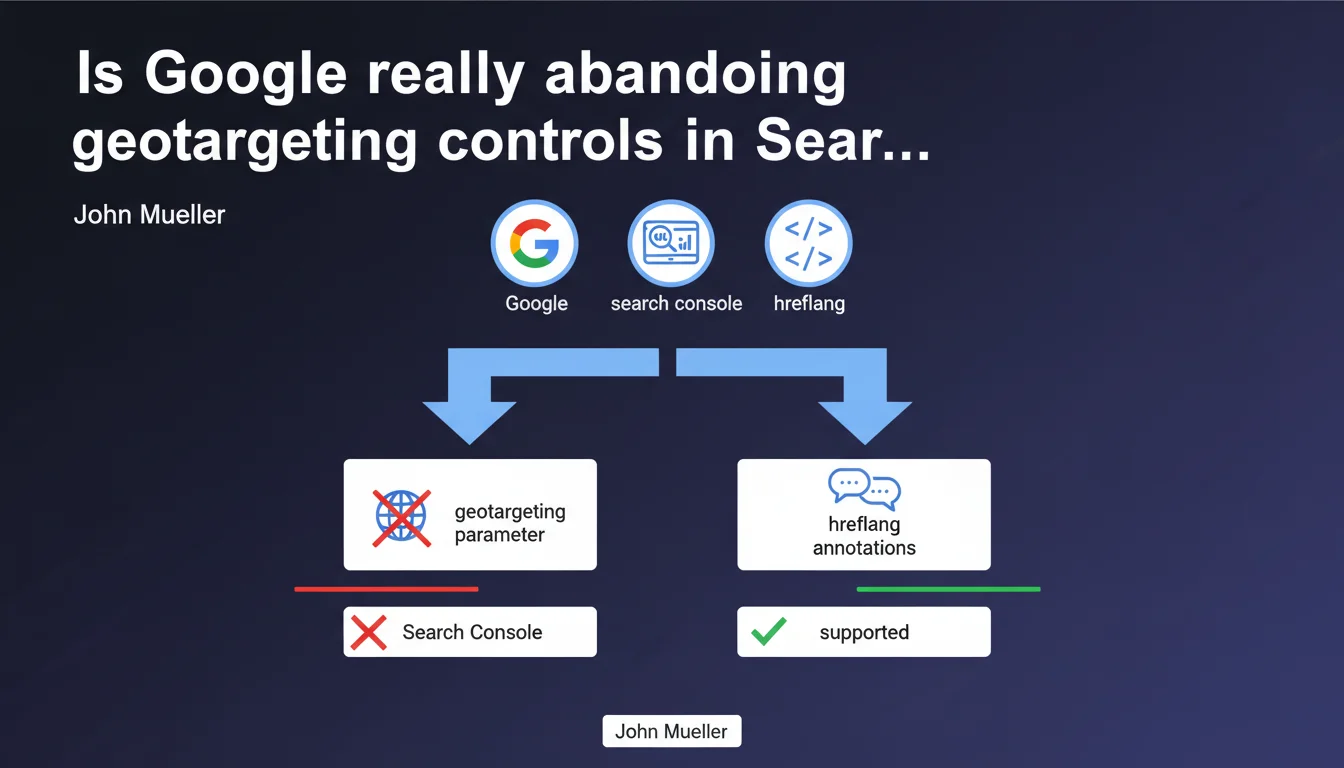 Is Google really abandoing geotargeting controls in Sear...

John Mueller

Google

search console

hreflang

geotargeting parameter

hreflang annotations

Search Console

supported

John Mueller